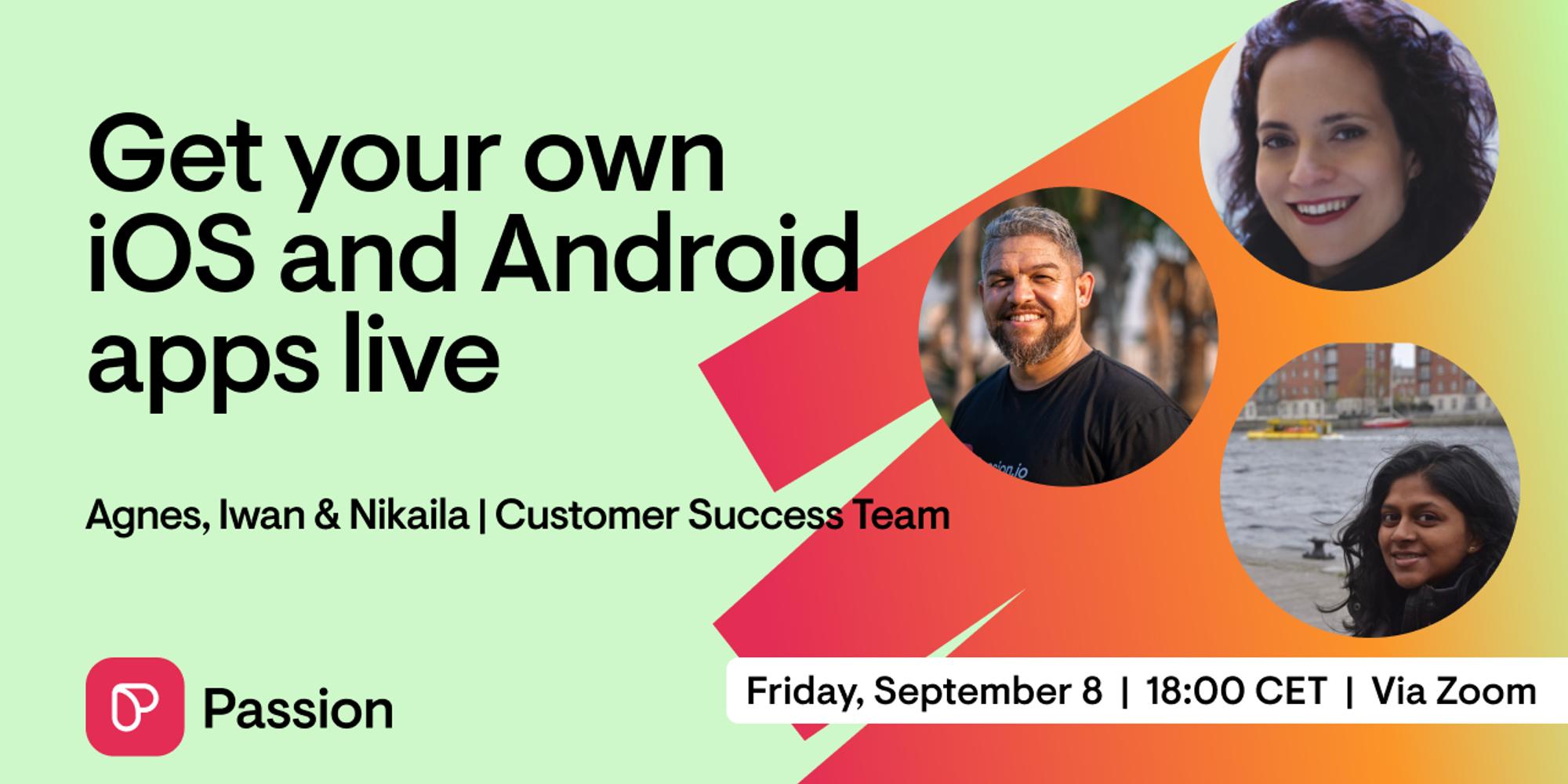 Get your own iOS and Android apps live

Agnes, Iwan & Nikaila | Customer Success Team

Passion

Friday, September 8 | 18:00 CET | Via Zoom